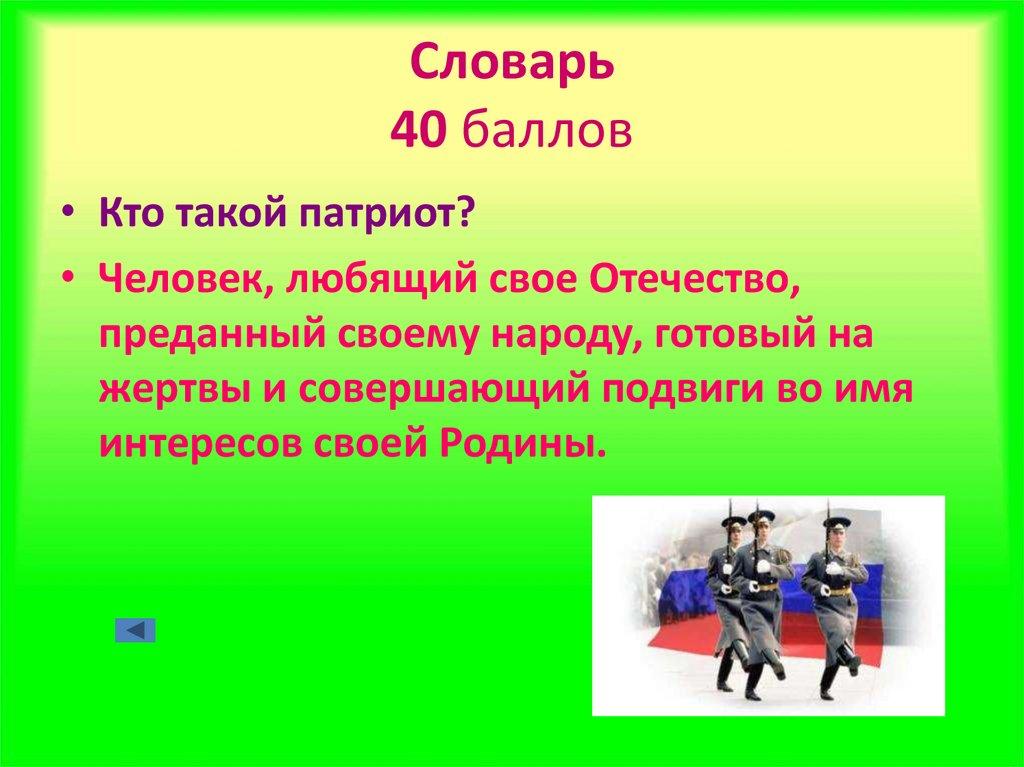 Словарь
40 баллов

• Кто такой патриот?
• Человек, любящий свое Отечество, преданный своему народу, готовый на жертвы и совершающий подвиги во имя интересов своей Родины.